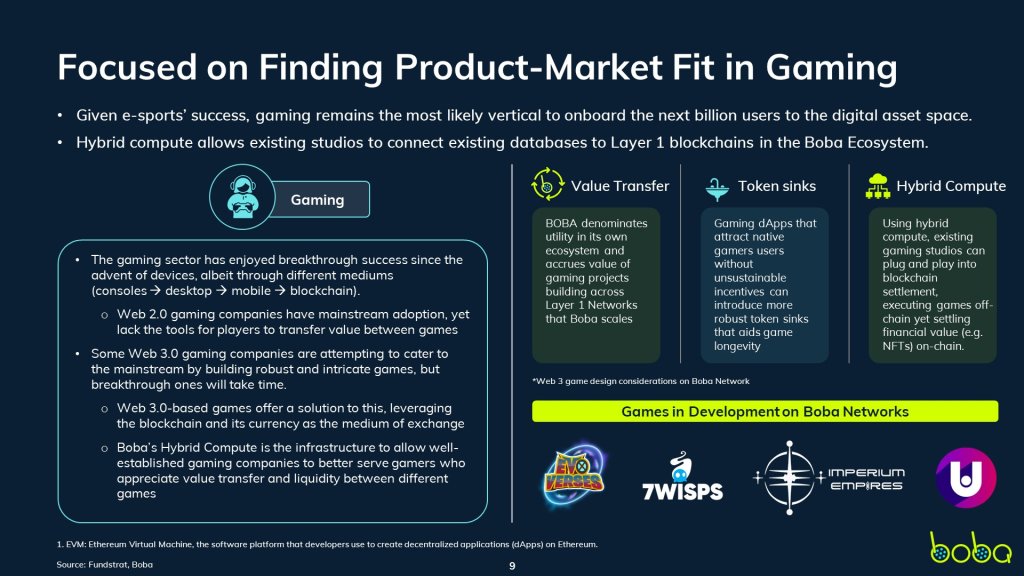 Focused on Finding Product-Market Fit in Gaming

• Given e-sports' success, gaming remains the most likely vertical to onboard the next billion users to the digital asset space.
• Hybrid compute allows existing studios to connect existing databases to Layer 1 blockchains in the Boba Ecosystem.

Gaming

• The gaming sector has enjoyed breakthrough success since the advent of devices, albeit through different mediums (consoles → desktop → mobile → blockchain).
  o Web 2.0 gaming companies have mainstream adoption, yet lack the tools for players to transfer value between games
• Some Web 3.0 gaming companies are attempting to cater to the mainstream by building robust and intricate games, but breakthrough ones will take time.
  o Web 3.0-based games offer a solution to this, leveraging the blockchain and its currency as the medium of exchange
  o Boba's Hybrid Compute is the infrastructure to allow well-established gaming companies to better serve gamers who appreciate value transfer and liquidity between different games

Value Transfer
BOBA denominates utility in its own ecosystem and accrues value of gaming projects building across Layer 1 Networks that Boba scales

Token sinks
Gaming dApps that attract native gamers users without unsustainable incentives can introduce more robust token sinks that aids game longevity

Hybrid Compute
Using hybrid compute, existing gaming studios can plug and play into blockchain settlement, executing games off-chain yet settling financial value (e.g. NFTs) on-chain.

*Web 3 game design considerations on Boba Network

Games in Development on Boba Networks

EVO VERSES
7WISPS
IMPERIUM EMPIRES

1. EVM: Ethereum Virtual Machine, the software platform that developers use to create decentralized applications (dApps) on Ethereum.

Source: Fundstrat, Boba

9

boba